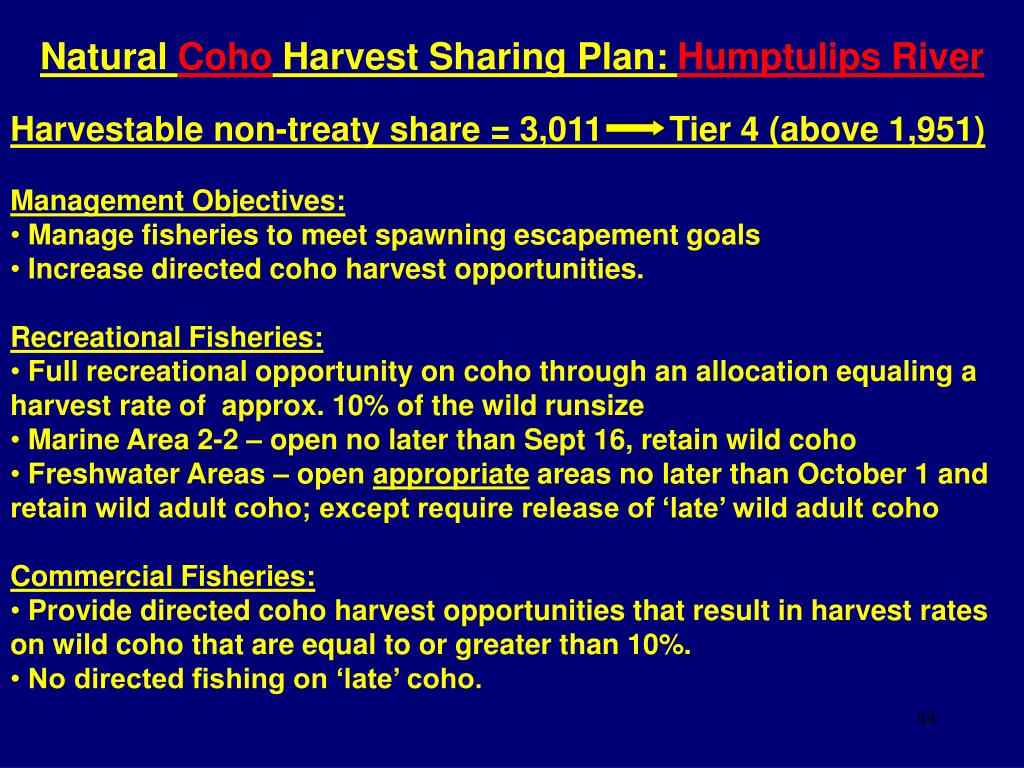 Natural Coho Harvest Sharing Plan: Humptulips River

Harvestable non-treaty share = 3,011 → Tier 4 (above 1,951)

Management Objectives:
• Manage fisheries to meet spawning escapement goals
• Increase directed coho harvest opportunities.

Recreational Fisheries:
• Full recreational opportunity on coho through an allocation equaling a harvest rate of approx. 10% of the wild runsize
• Marine Area 2-2 – open no later than Sept 16, retain wild coho
• Freshwater Areas – open appropriate areas no later than October 1 and retain wild adult coho; except require release of ‘late’ wild adult coho

Commercial Fisheries:
• Provide directed coho harvest opportunities that result in harvest rates on wild coho that are equal to or greater than 10%.
• No directed fishing on ‘late’ coho.

44